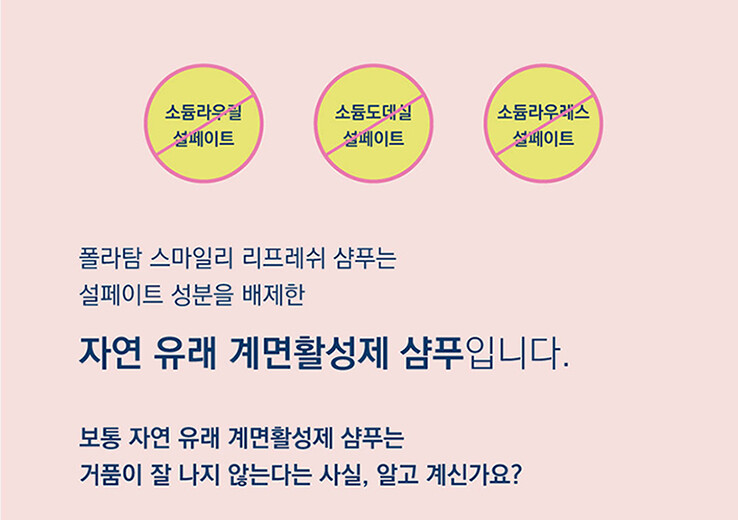 소듐라우릴 설페이트

소듐도데실 설페이트

소듐라우레스 설페이트

폴라탐 스마일리 리프레쉬 샴푸는
설페이트 성분을 배제한

자연 유래 계면활성제 샴푸입니다.

보통 자연 유래 계면활성제 샴푸는
거품이 잘 나지 않는다는 사실, 알고 계신가요?